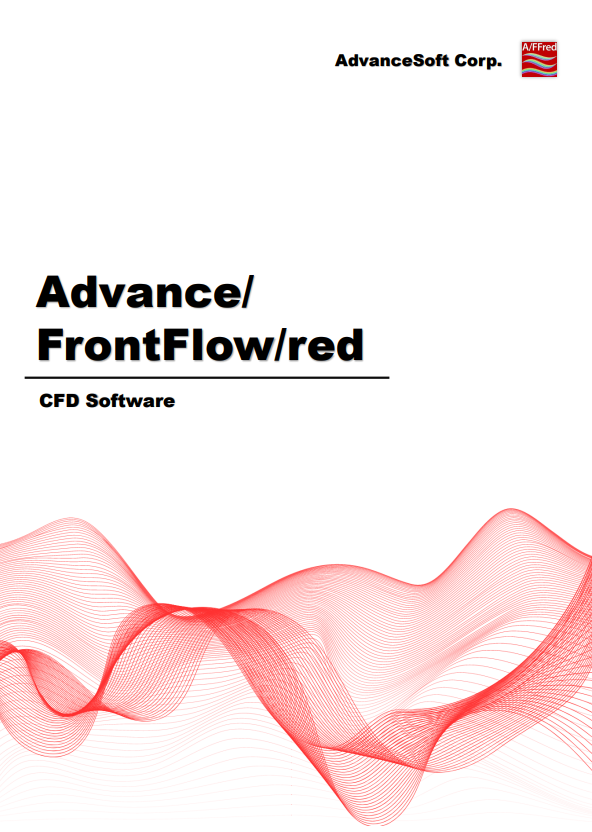 AdvanceSoft Corp.

A/FFred

Advance/
FrontFlow/red

CFD Software